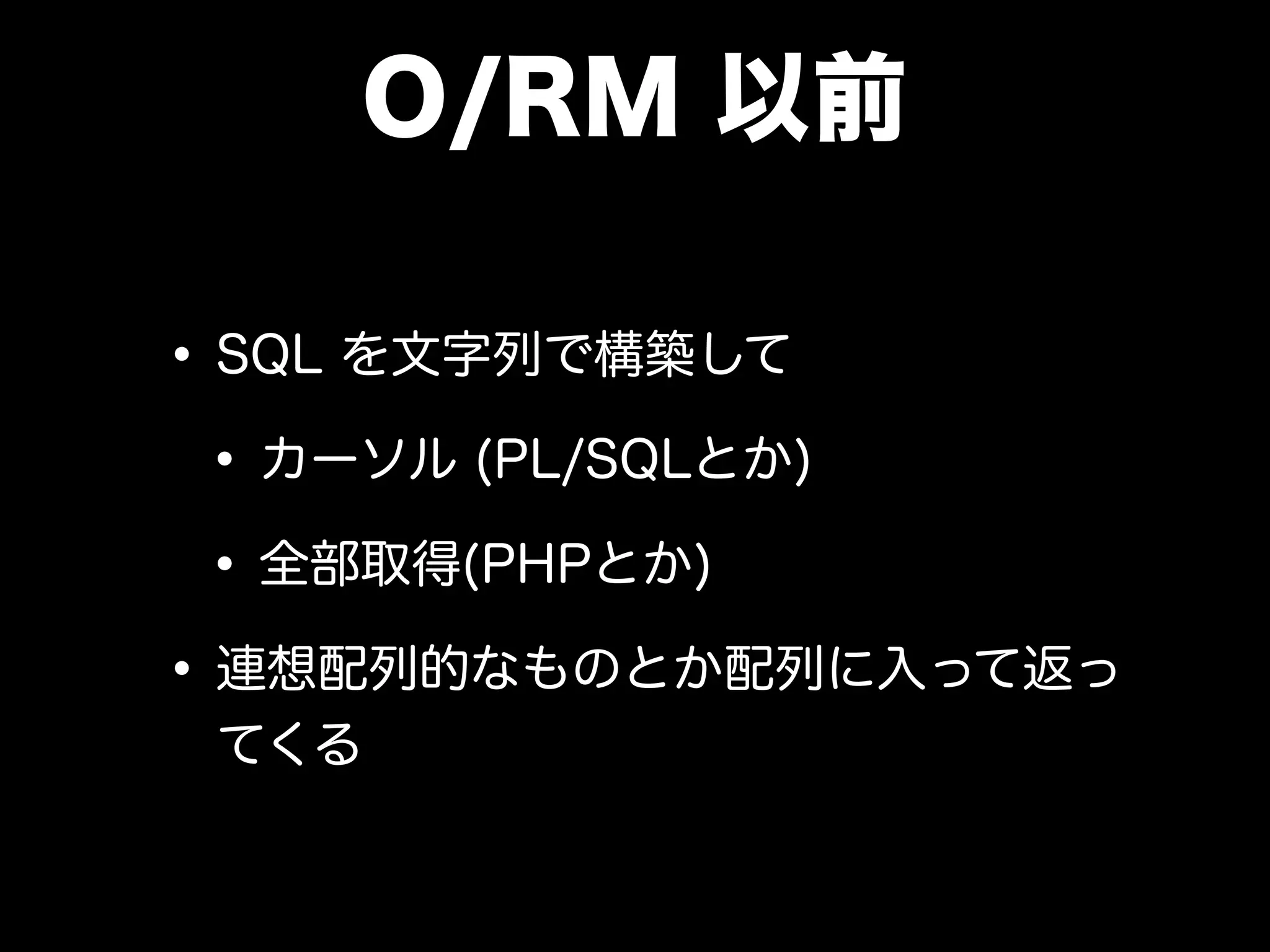 O/RM 以前

• SQL を文字列で構築して

  • カーソル (PL/SQLとか)

  • 全部取得(PHPとか)

• 連想配列的なものとか配列に入って返ってくる